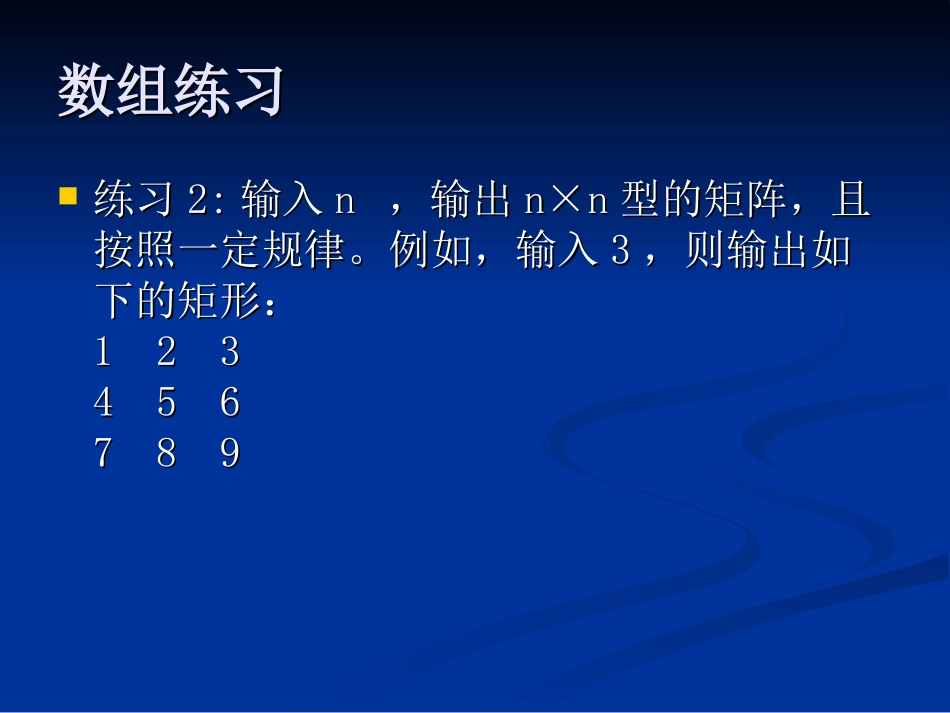 数组练习

练习 2: 输入 n ，输出 n×n 型的矩阵，且按照一定规律。例如，输入 3，则输出如下的矩形：
1 2 3
4 5 6
7 8 9